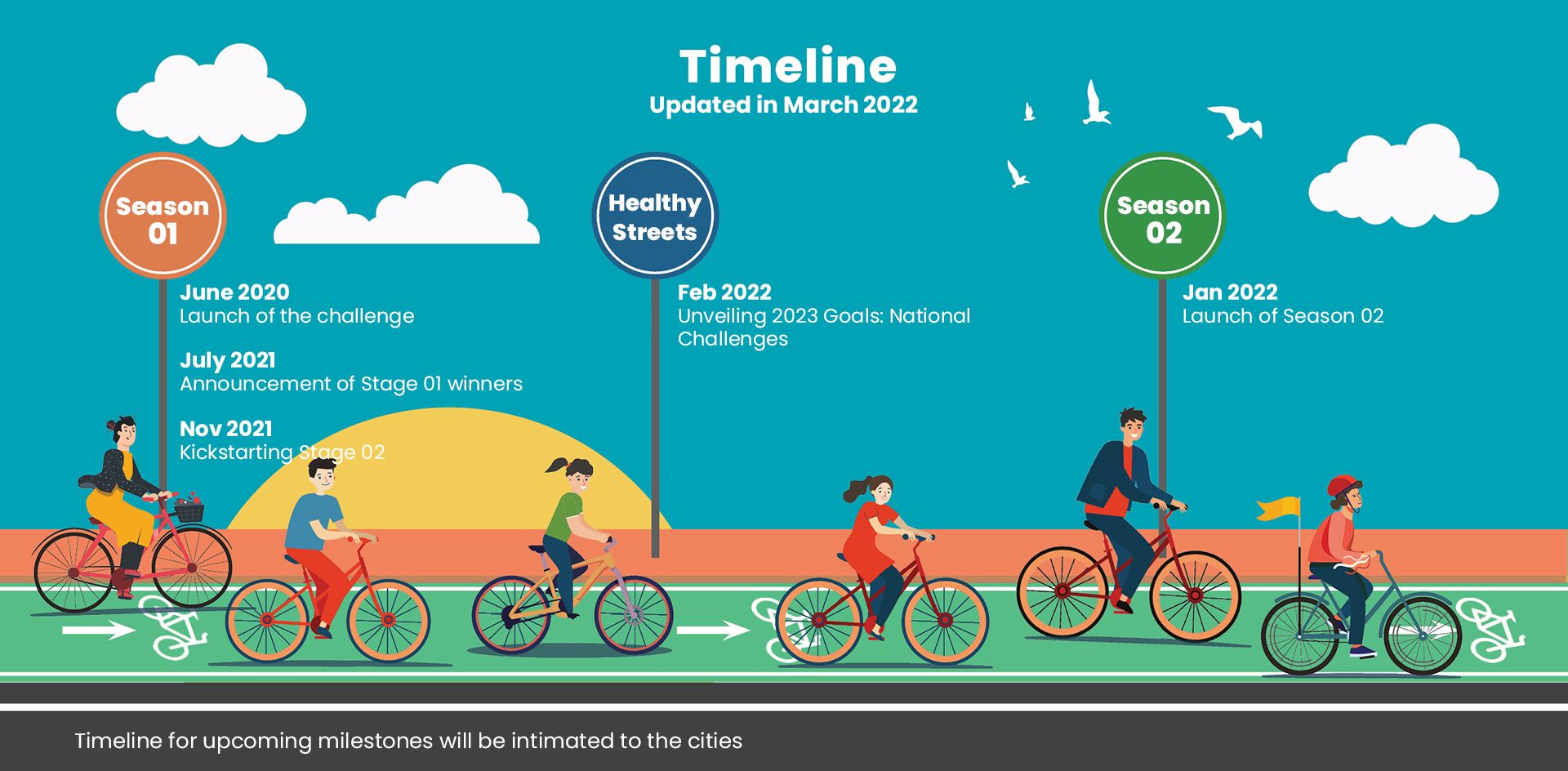 Timeline
Updated in March 2022

Season 01

June 2020
Launch of the challenge

July 2021
Announcement of Stage 01 winners

Nov 2021
Kickstarting Stage 02

Healthy Streets

Feb 2022
Unveiling 2023 Goals: National Challenges

Season 02

Jan 2022
Launch of Season 02

Timeline for upcoming milestones will be intimated to the cities